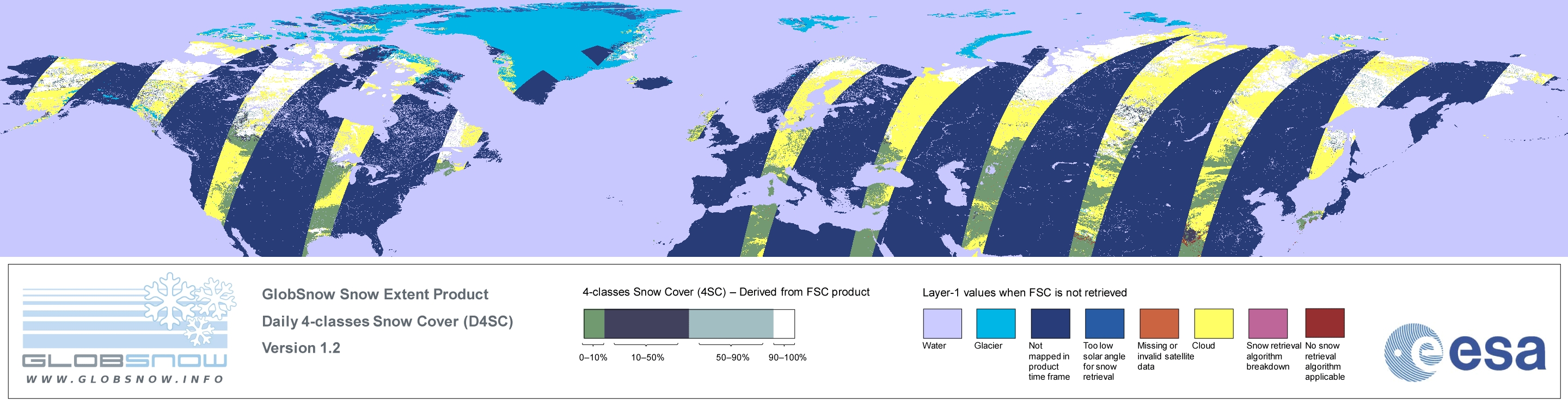 GLOBSNOW
WWW.GLOBSNOW.INFO

GlobSnow Snow Extent Product
Daily 4-classes Snow Cover (D4SC)
Version 1.2

4-classes Snow Cover (4SC) – Derived from FSC product

0–10%
10–50%
50–90%
90–100%

Layer-1 values when FSC is not retrieved

Water
Glacier
Not mapped in product time frame
Too low solar angle for snow retrieval
Missing or invalid satellite data
Cloud
Snow retrieval algorithm breakdown
No snow retrieval algorithm applicable

esa